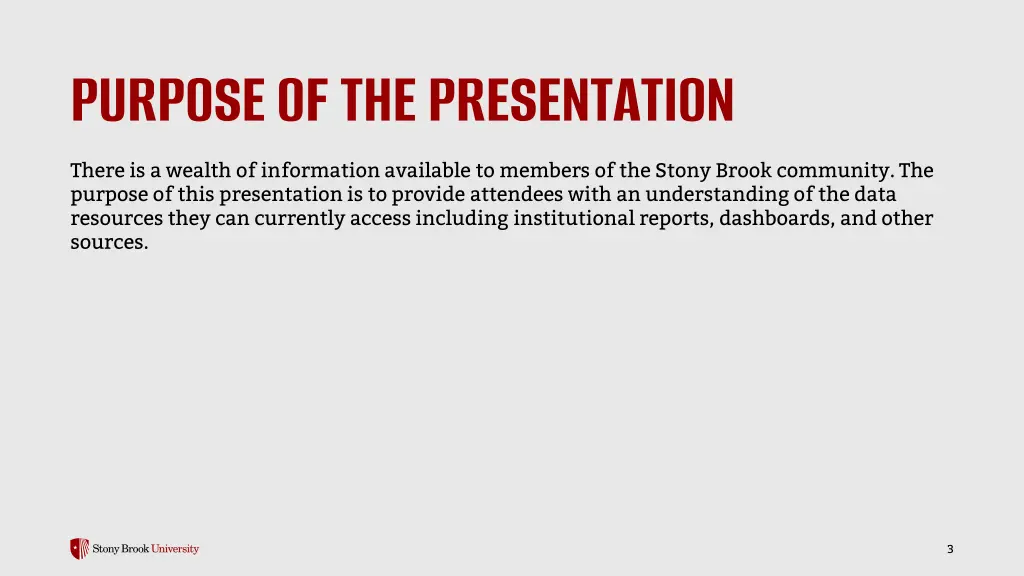 PURPOSE OF THE PRESENTATION

There is a wealth of information available to members of the Stony Brook community. The purpose of this presentation is to provide attendees with an understanding of the data resources they can currently access including institutional reports, dashboards, and other sources.

Stony Brook University

3